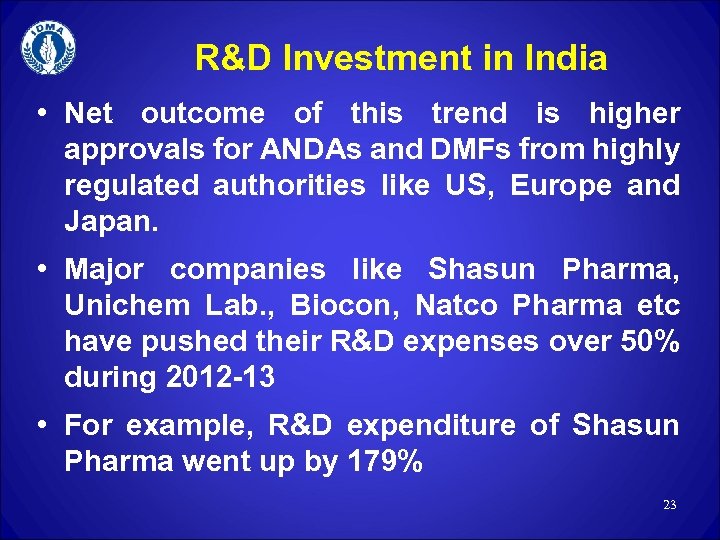 IDMA

R&D Investment in India

• Net outcome of this trend is higher approvals for ANDAs and DMFs from highly regulated authorities like US, Europe and Japan.

• Major companies like Shasun Pharma, Unichem Lab., Biocon, Natco Pharma etc have pushed their R&D expenses over 50% during 2012-13

• For example, R&D expenditure of Shasun Pharma went up by 179%

23